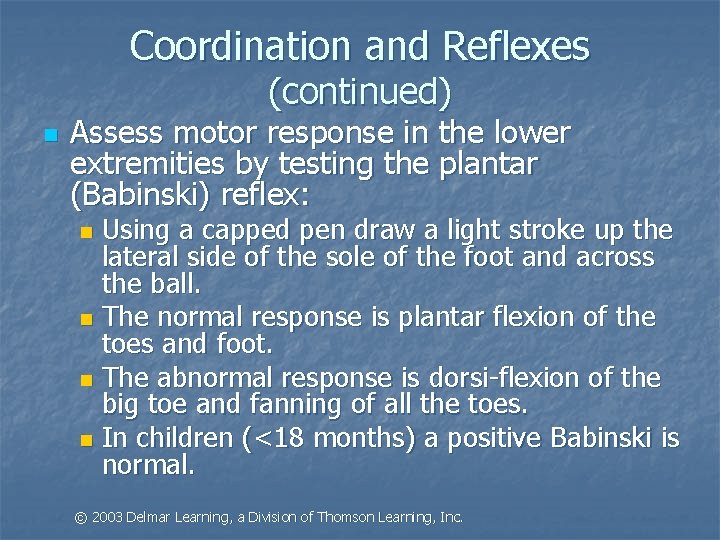 Coordination and Reflexes
(continued)

Assess motor response in the lower extremities by testing the plantar (Babinski) reflex:

Using a capped pen draw a light stroke up the lateral side of the sole of the foot and across the ball.

The normal response is plantar flexion of the toes and foot.

The abnormal response is dorsi-flexion of the big toe and fanning of all the toes.

In children (<18 months) a positive Babinski is normal.

© 2003 Delmar Learning, a Division of Thomson Learning, Inc.